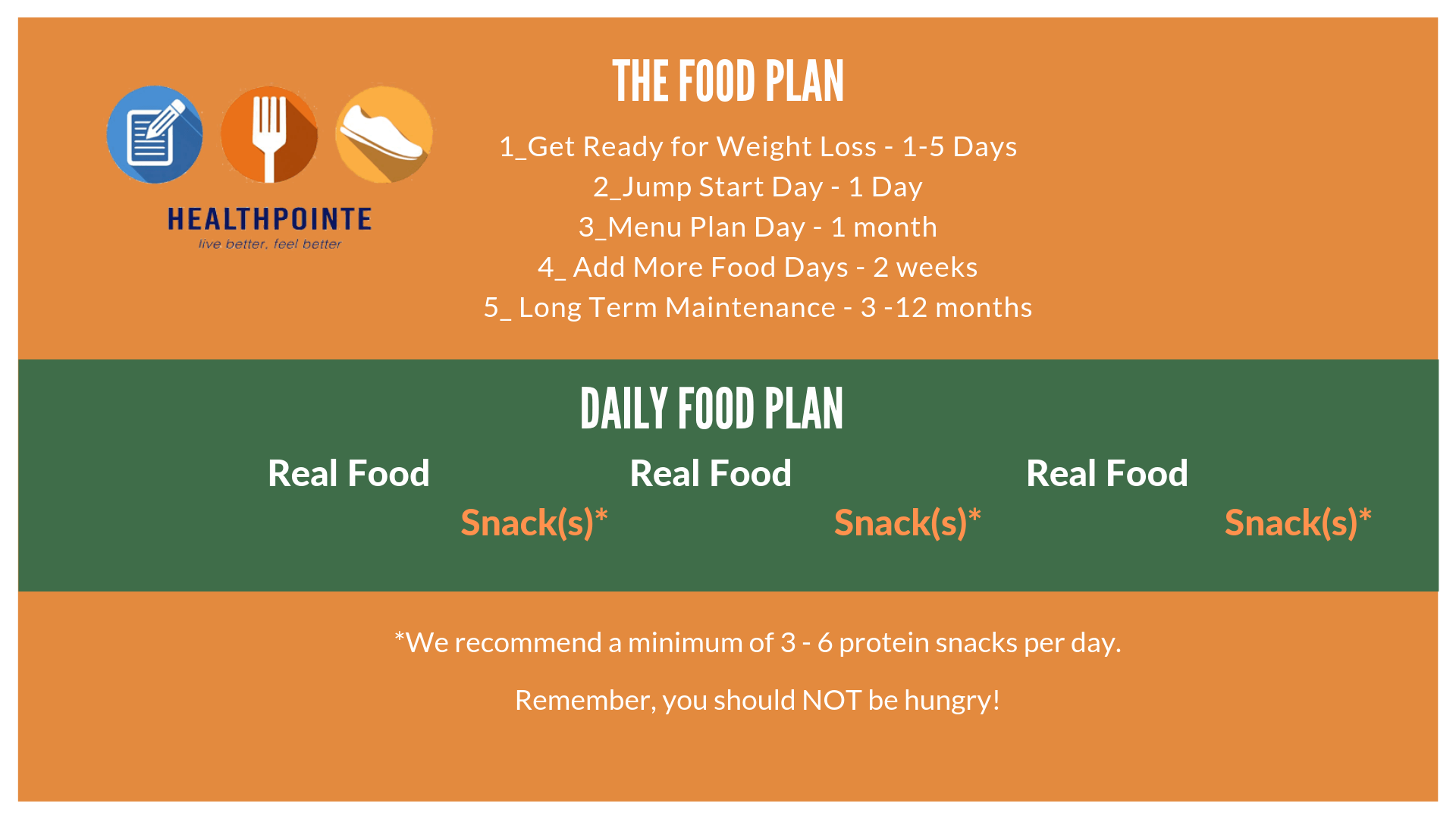 HEALTHPOINTE
live better. feel better

THE FOOD PLAN

1_Get Ready for Weight Loss - 1-5 Days
2_Jump Start Day - 1 Day
3_Menu Plan Day - 1 month
4_ Add More Food Days - 2 weeks
5_ Long Term Maintenance - 3 -12 months

DAILY FOOD PLAN

Real Food
Snack(s)*
Real Food
Snack(s)*
Real Food
Snack(s)*

*We recommend a minimum of 3 - 6 protein snacks per day.

Remember, you should NOT be hungry!